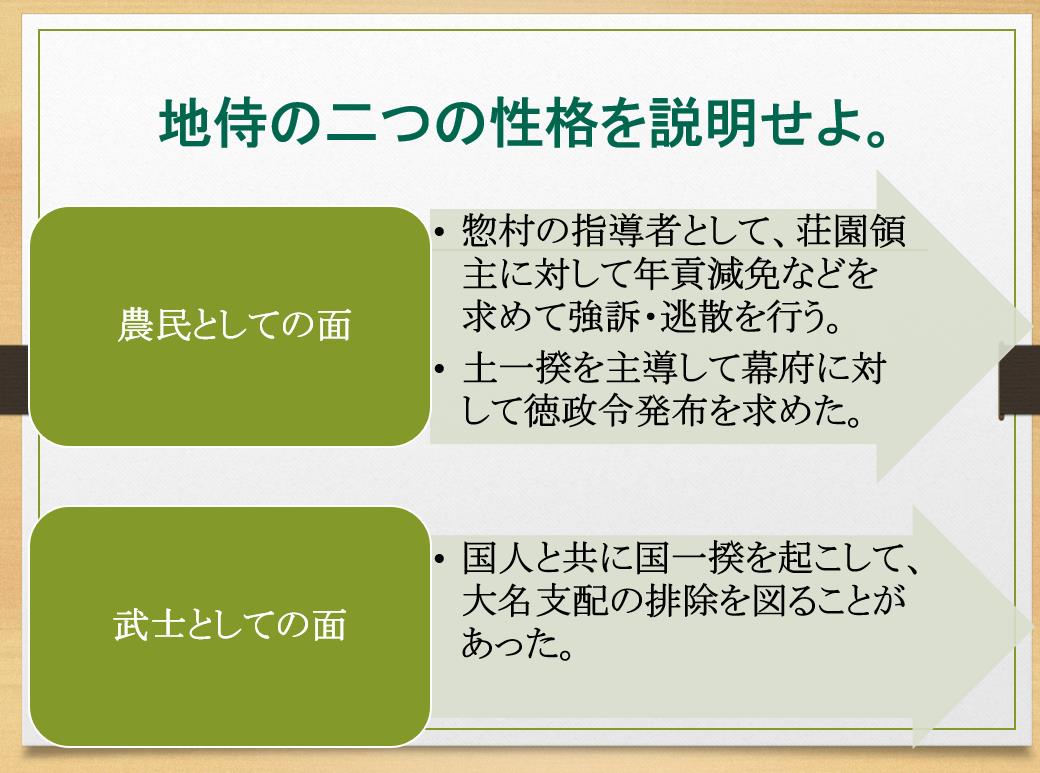 地侍の二つの性格を説明せよ。

農民としての面

• 惣村の指導者として、荘園領主に対して年貢減免などを求めて強訴・逃散を行う。
• 土一揆を主導して幕府に対して徳政令発布を求めた。

武士としての面

• 国人と共に国一揆を起こして、大名支配の排除を図ることがあった。